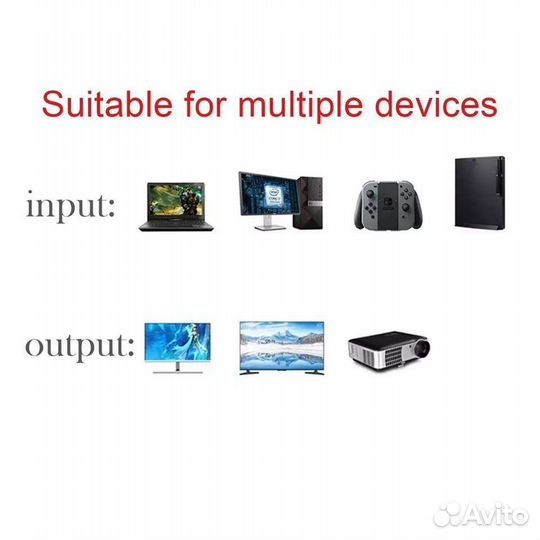 Suitable for multiple devices

input:

output:

Avito